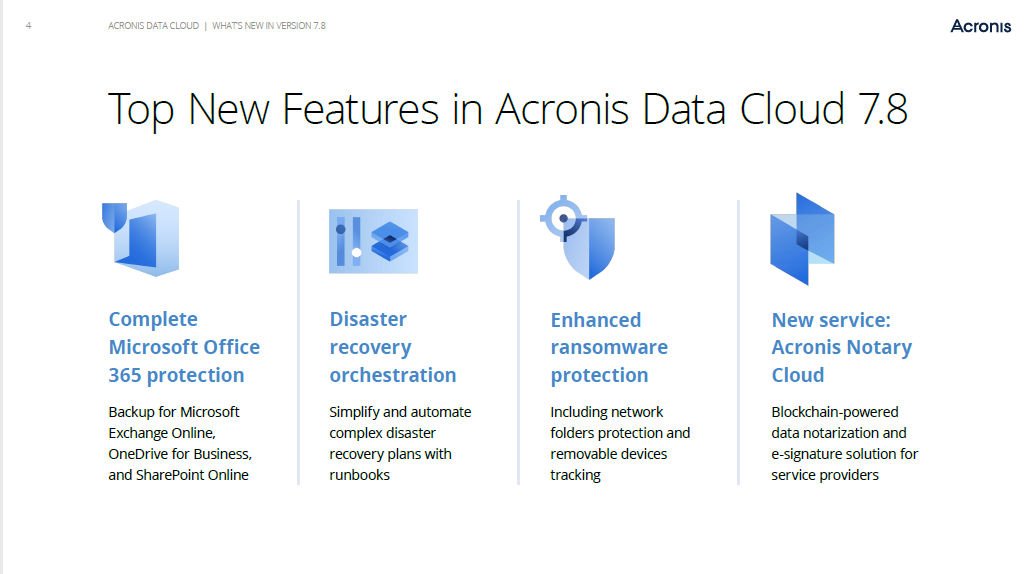 4

ACRONIS DATA CLOUD | WHAT'S NEW IN VERSION 7.8

Acronis

Top New Features in Acronis Data Cloud 7.8

Complete Microsoft Office 365 protection

Backup for Microsoft Exchange Online, OneDrive for Business, and SharePoint Online

Disaster recovery orchestration

Simplify and automate complex disaster recovery plans with runbooks

Enhanced ransomware protection

Including network folders protection and removable devices tracking

New service: Acronis Notary Cloud

Blockchain-powered data notarization and e-signature solution for service providers